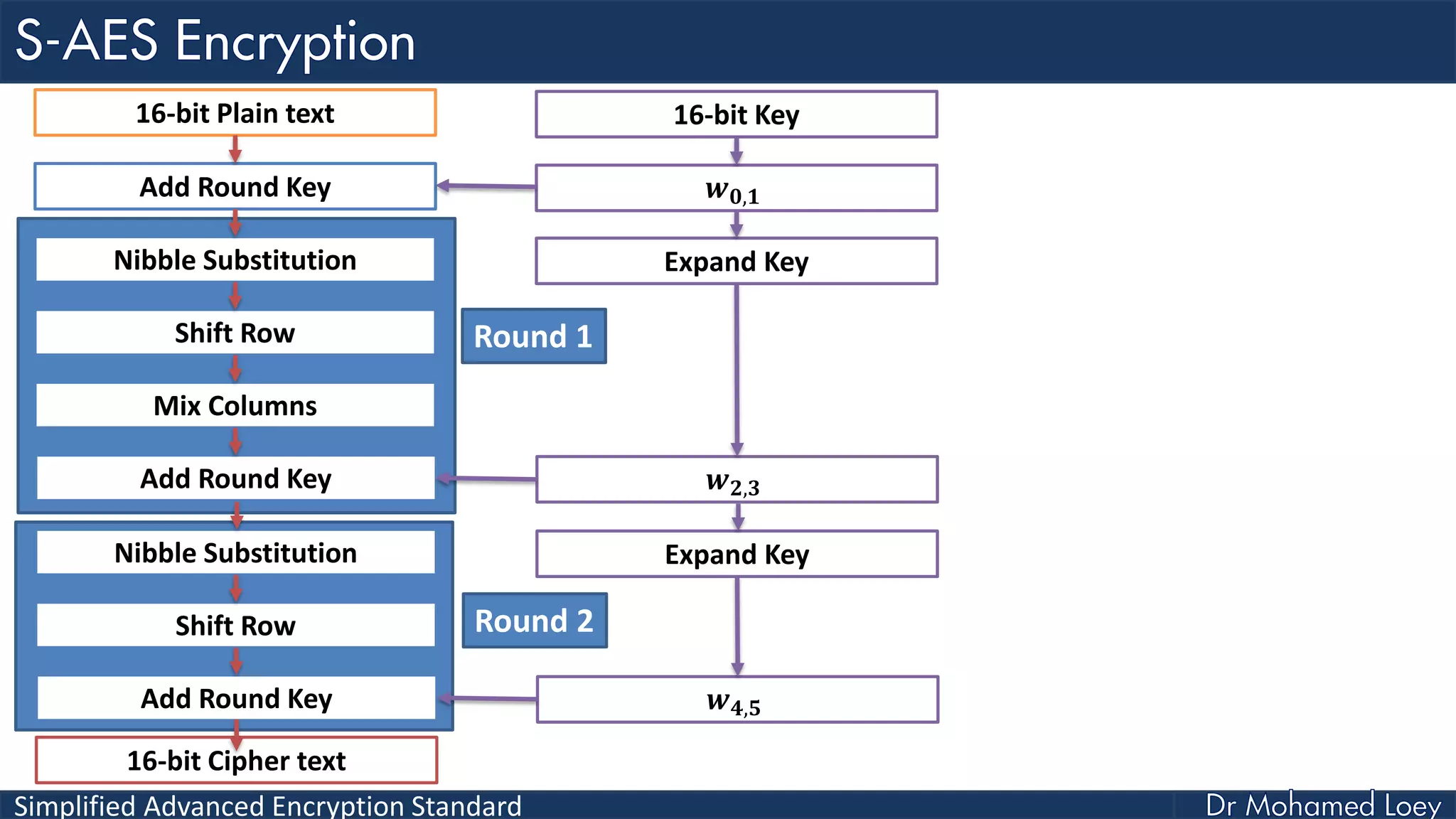 S-AES Encryption

16-bit Plain text

Add Round Key

Nibble Substitution

Shift Row

Mix Columns

Add Round Key

Nibble Substitution

Shift Row

Add Round Key

16-bit Cipher text

Round 1

Round 2

16-bit Key

$w_{0,1}$

Expand Key

$w_{2,3}$

Expand Key

$w_{4,5}$

Simplified Advanced Encryption Standard

Dr Mohamed Loey